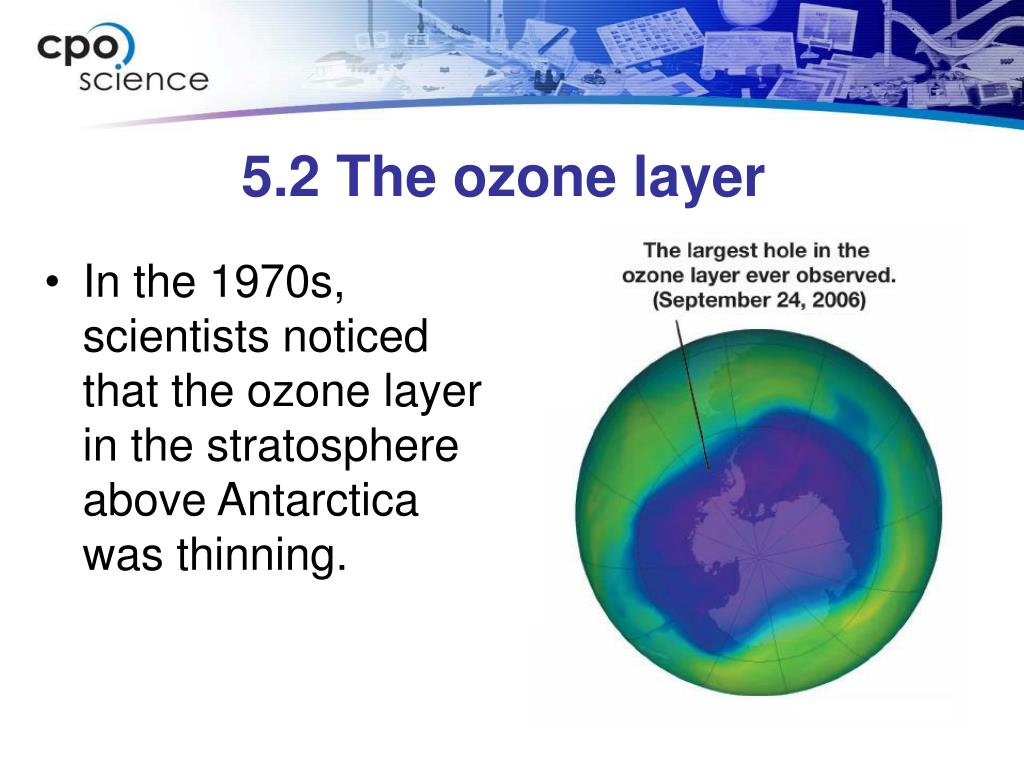 cpo science

5.2 The ozone layer

• In the 1970s, scientists noticed that the ozone layer in the stratosphere above Antarctica was thinning.

The largest hole in the ozone layer ever observed. (September 24, 2006)